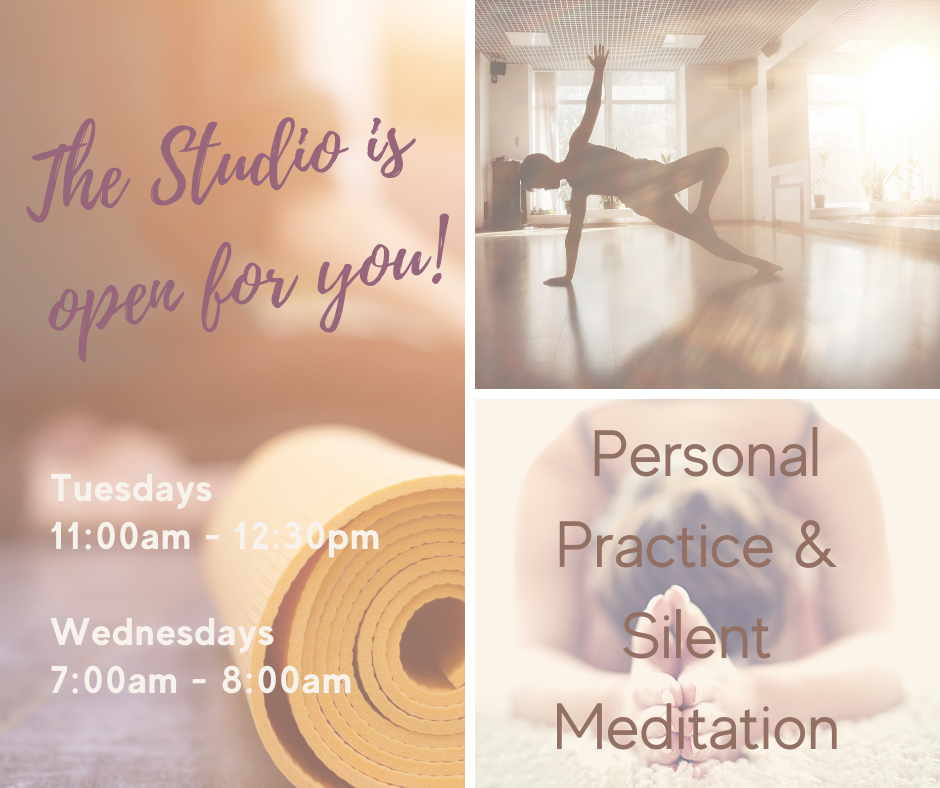 The Studio is open for you!

Tuesdays
11:00am - 12:30pm

Wednesdays
7:00am - 8:00am

Personal Practice & Silent Meditation